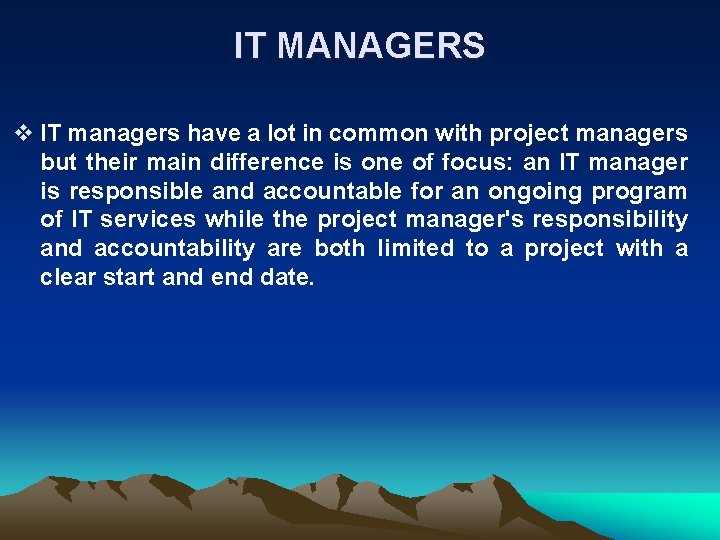 IT MANAGERS

❖ IT managers have a lot in common with project managers but their main difference is one of focus: an IT manager is responsible and accountable for an ongoing program of IT services while the project manager's responsibility and accountability are both limited to a project with a clear start and end date.